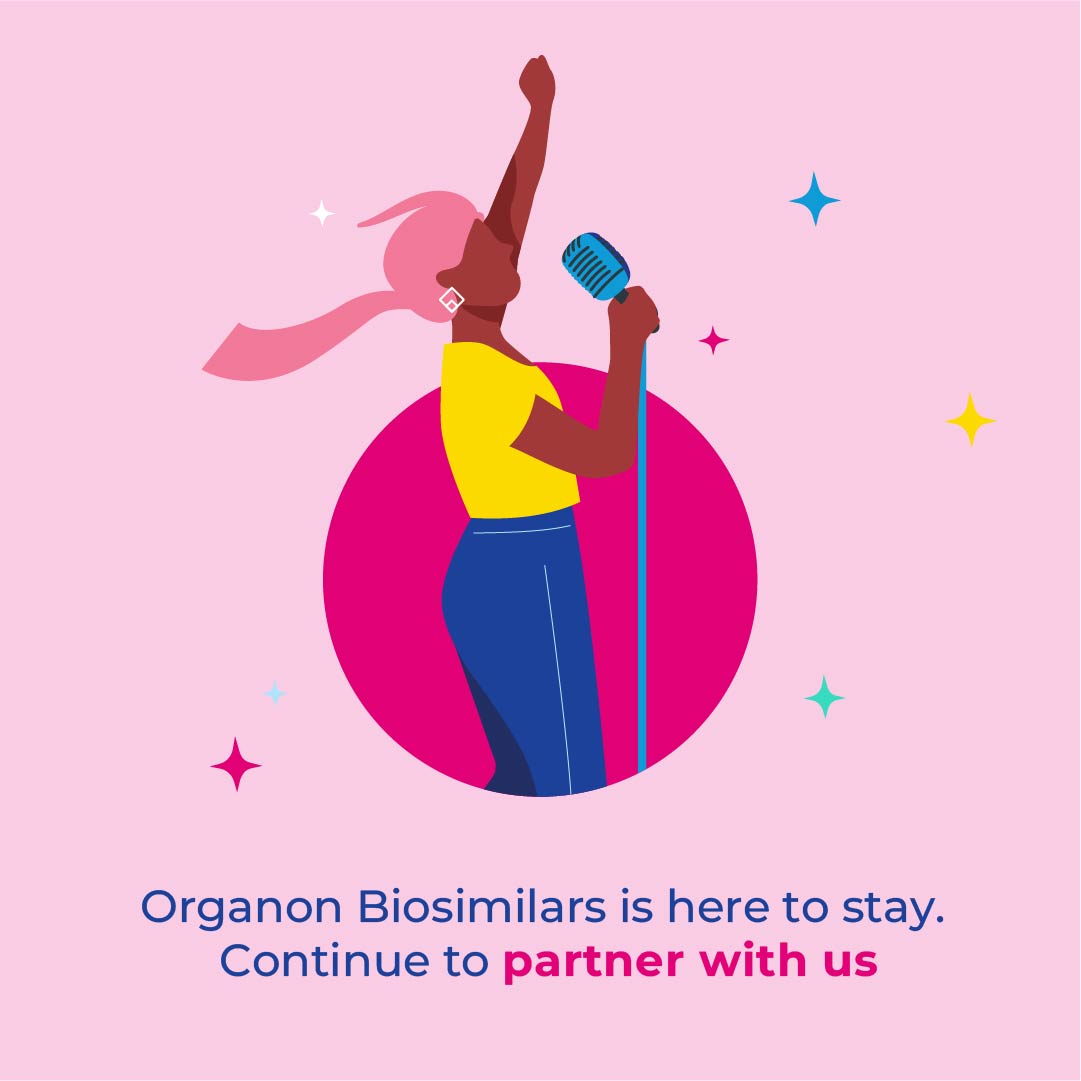 Organon Biosimilars is here to stay.
Continue to partner with us